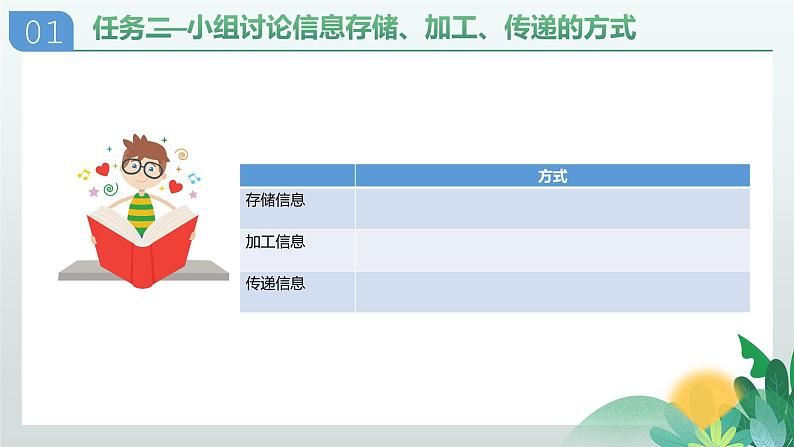 01 任务二—小组讨论信息存储、加工、传递的方式

| | 方式 |
|---|---|
| 存储信息 | |
| 加工信息 | |
| 传递信息 | |